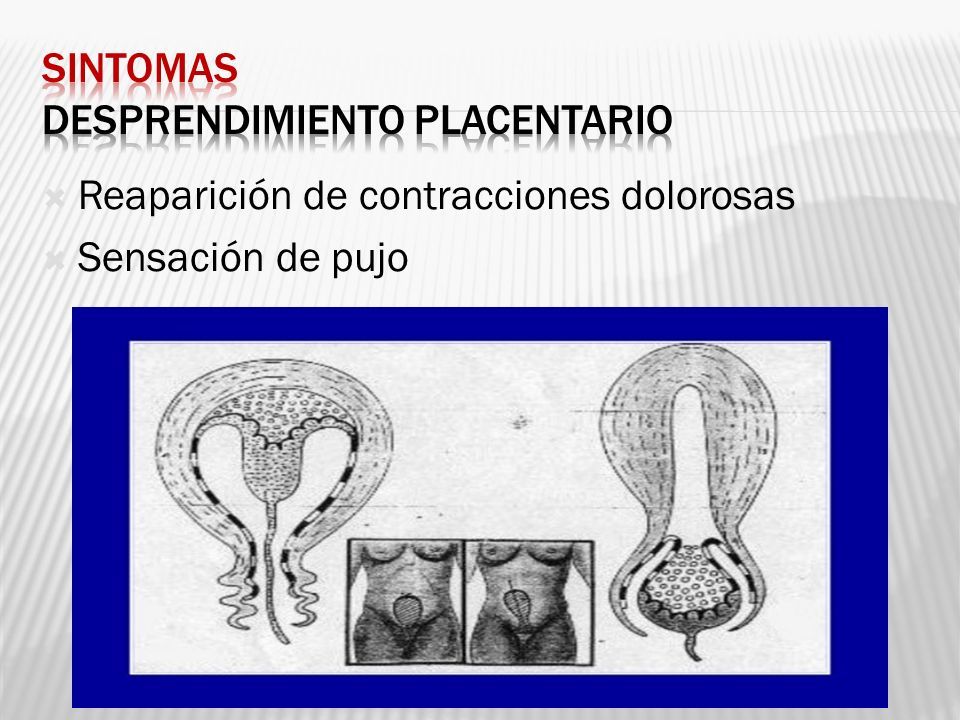 SINTOMAS
DESPRENDIMIENTO PLACENTARIO

Reaparición de contracciones dolorosas
Sensación de pujo